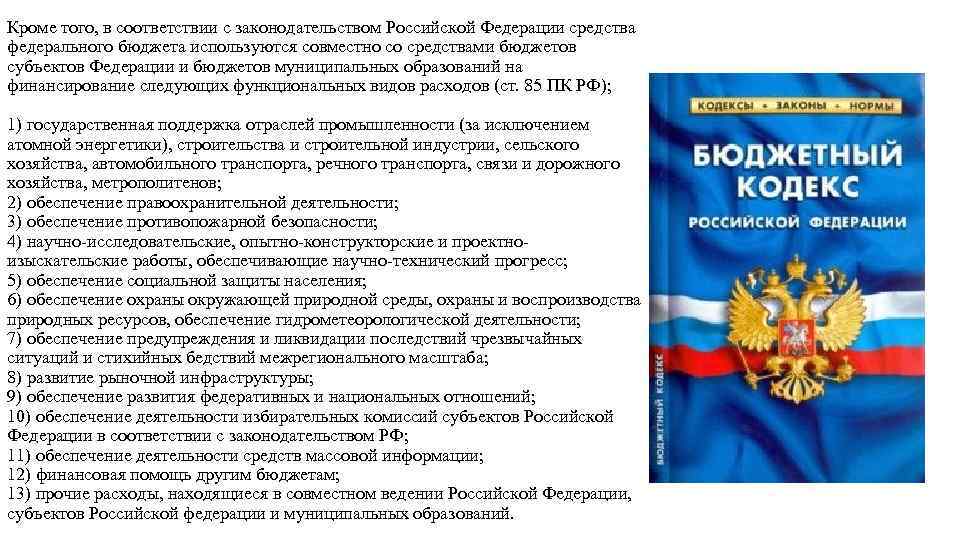 Кроме того, в соответствии с законодательством Российской Федерации средства федерального бюджета используются совместно со средствами бюджетов субъектов Федерации и бюджетов муниципальных образований на финансирование следующих функциональных видов расходов (ст. 85 ПК РФ);

1) государственная поддержка отраслей промышленности (за исключением атомной энергетики), строительства и строительной индустрии, сельского хозяйства, автомобильного транспорта, речного транспорта, связи и дорожного хозяйства, метрополитенов;
2) обеспечение правоохранительной деятельности;
3) обеспечение противопожарной безопасности;
4) научно-исследовательские, опытно-конструкторские и проектно-изыскательские работы, обеспечивающие научно-технический прогресс;
5) обеспечение социальной защиты населения;
6) обеспечение охраны окружающей природной среды, охраны и воспроизводства природных ресурсов, обеспечение гидрометеорологической деятельности;
7) обеспечение предупреждения и ликвидации последствий чрезвычайных ситуаций и стихийных бедствий межрегионального масштаба;
8) развитие рыночной инфраструктуры;
9) обеспечение развития федеративных и национальных отношений;
10) обеспечение деятельности избирательных комиссий субъектов Российской Федерации в соответствии с законодательством РФ;
11) обеспечение деятельности средств массовой информации;
12) финансовая помощь другим бюджетам;
13) прочие расходы, находящиеся в совместном ведении Российской Федерации, субъектов Российской федерации и муниципальных образований.

КОДЕКСЫ • ЗАКОНЫ • НОРМЫ
БЮДЖЕТНЫЙ КОДЕКС
РОССИЙСКОЙ ФЕДЕРАЦИИ
БЮДЖЕТНЫЙ КОДЕКС